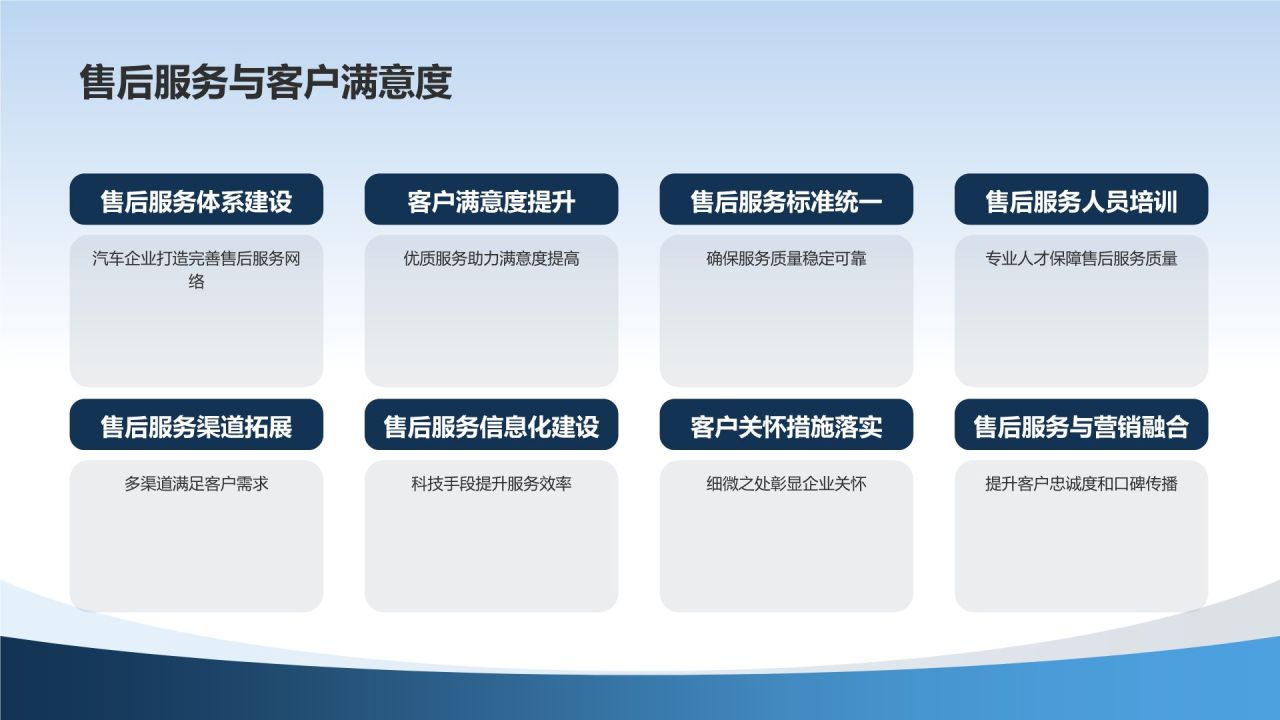 售后服务与客户满意度

售后服务体系建设

汽车企业打造完善售后服务网络

客户满意度提升

优质服务助力满意度提高

售后服务标准统一

确保服务质量稳定可靠

售后服务人员培训

专业人才保障售后服务质量

售后服务渠道拓展

多渠道满足客户需求

售后服务信息化建设

科技手段提升服务效率

客户关怀措施落实

细微之处彰显企业关怀

售后服务与营销融合

提升客户忠诚度和口碑传播